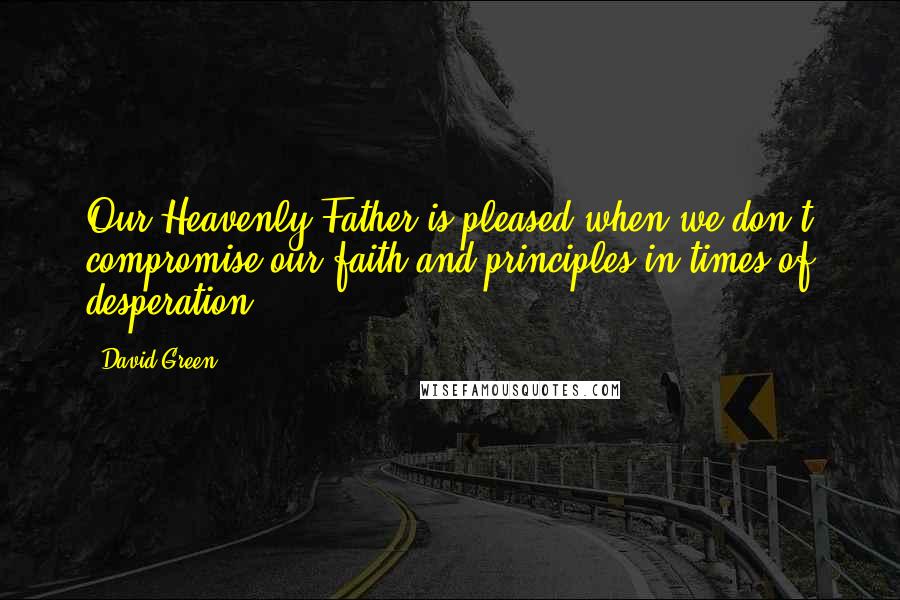 Our Heavenly Father is pleased when we don't compromise our faith and principles in times of desperation.

- David Green

WISEFAMOUSQUOTES.COM